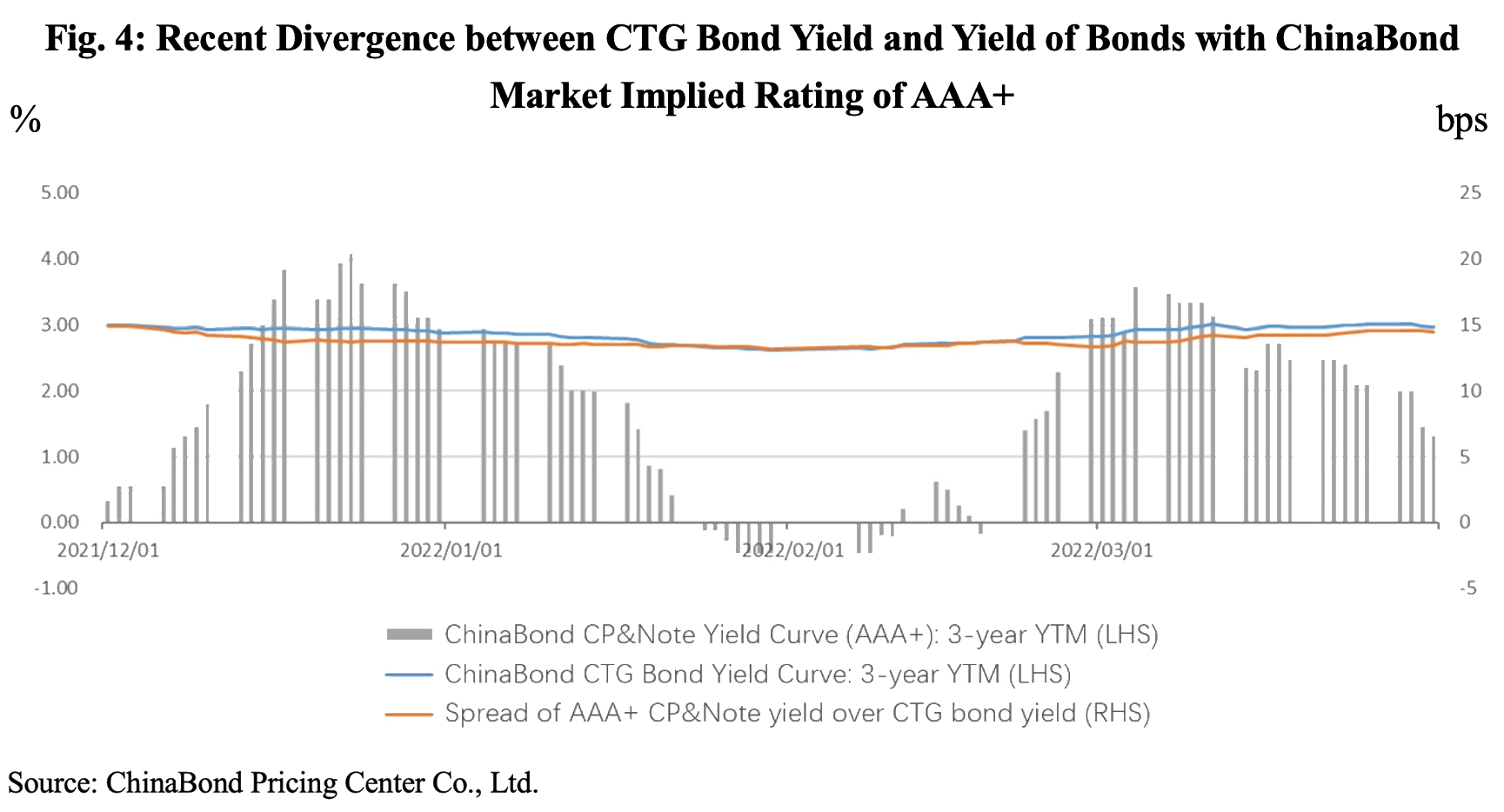 Fig. 4: Recent Divergence between CTG Bond Yield and Yield of Bonds with ChinaBond Market Implied Rating of AAA+

%

bps

5.00
4.00
3.00
2.00
1.00
0.00
-1.00

25
20
15
10
5
0
-5

2021/12/01
2022/01/01
2022/02/01
2022/03/01

ChinaBond CP&Note Yield Curve (AAA+): 3-year YTM (LHS)
ChinaBond CTG Bond Yield Curve: 3-year YTM (LHS)
Spread of AAA+ CP&Note yield over CTG bond yield (RHS)

Source: ChinaBond Pricing Center Co., Ltd.